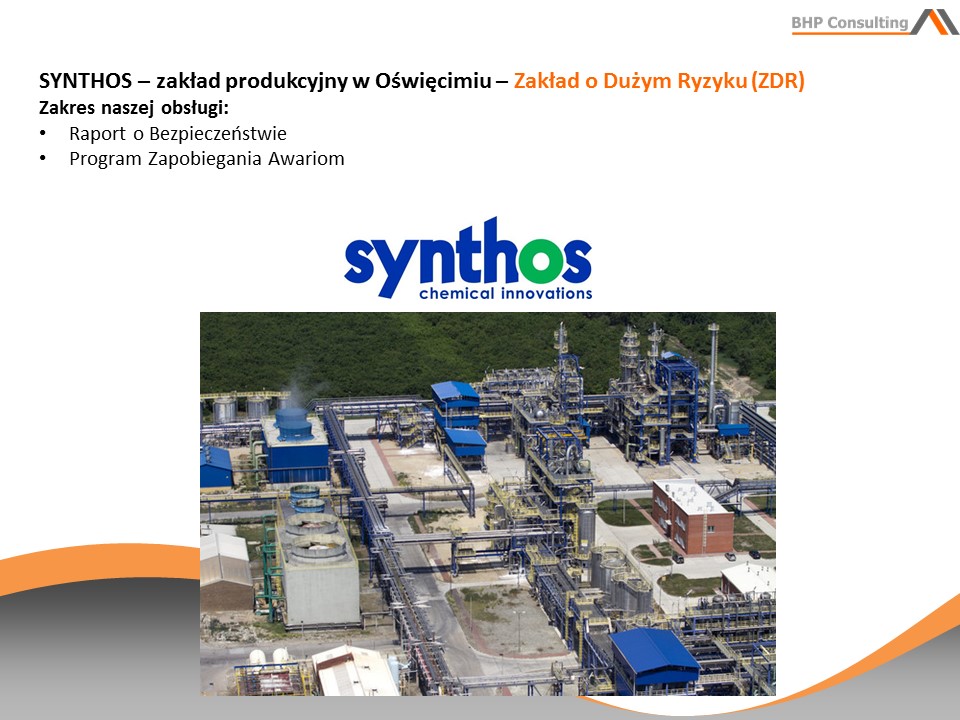 BHP Consulting

SYNTHOS – zakład produkcyjny w Oświęcimiu – Zakład o Dużym Ryzyku (ZDR)
Zakres naszej obsługi:
• Raport o Bezpieczeństwie
• Program Zapobiegania Awariom

synthos
chemical innovations